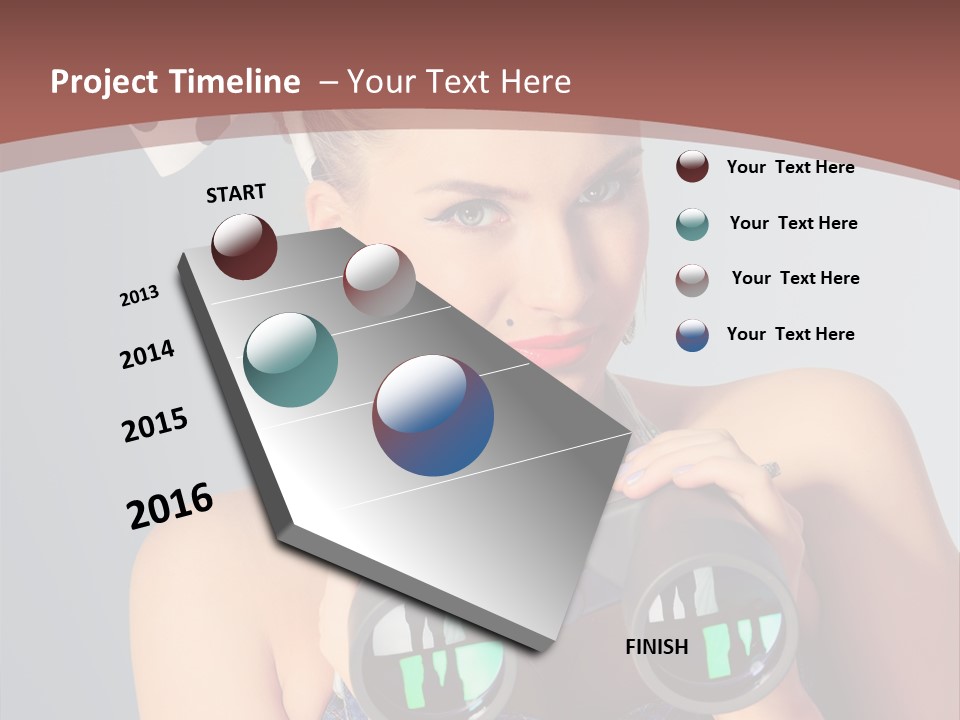 Project Timeline – Your Text Here

START

2013

2014

2015

2016

FINISH

Your Text Here

Your Text Here

Your Text Here

Your Text Here